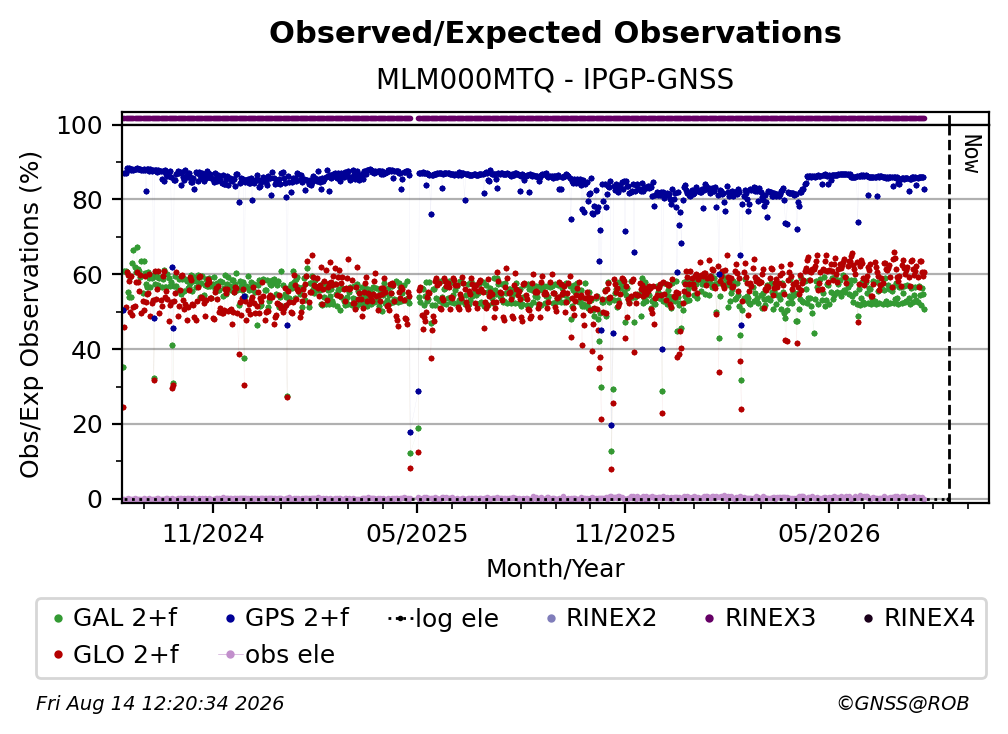 Observed/Expected Observations
MLM000MTQ - IPGP-GNSS

Obs/Exp Observations (%)
100
80
60
40
20
0

Now

11/2024
05/2025
11/2025
05/2026
Month/Year

GAL 2+f
GPS 2+f
log ele
RINEX2
RINEX3
RINEX4
GLO 2+f
obs ele

Fri Aug 14 12:20:34 2026
©GNSS@ROB